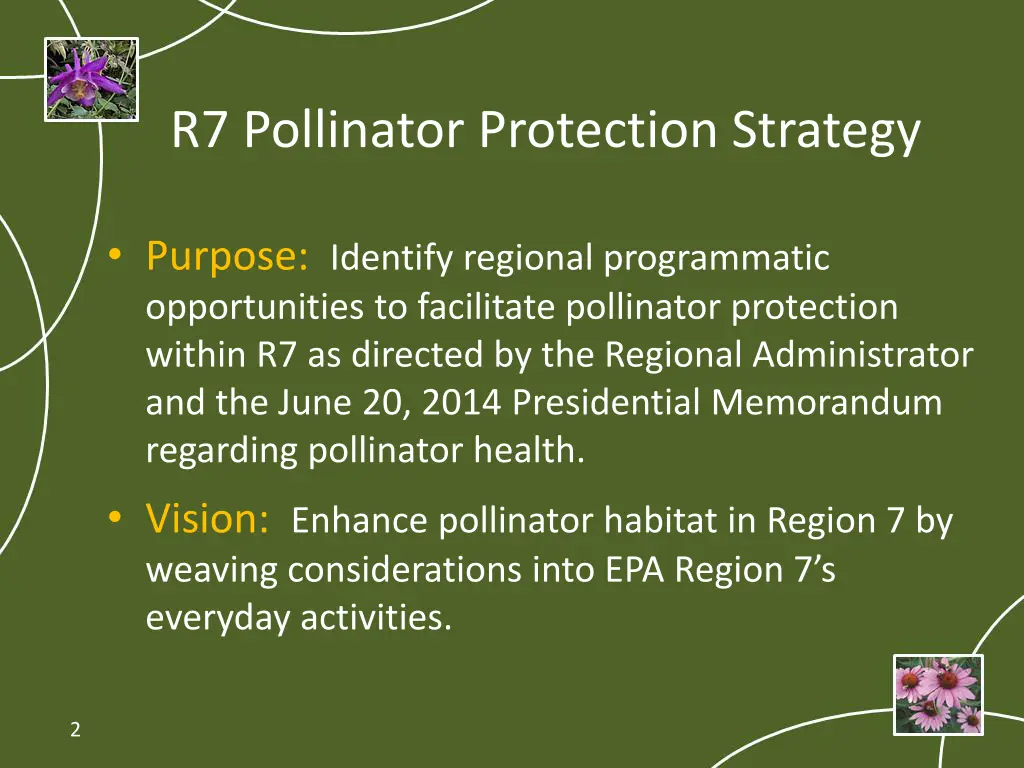 R7 Pollinator Protection Strategy

• Purpose: Identify regional programmatic opportunities to facilitate pollinator protection within R7 as directed by the Regional Administrator and the June 20, 2014 Presidential Memorandum regarding pollinator health.

• Vision: Enhance pollinator habitat in Region 7 by weaving considerations into EPA Region 7's everyday activities.

2